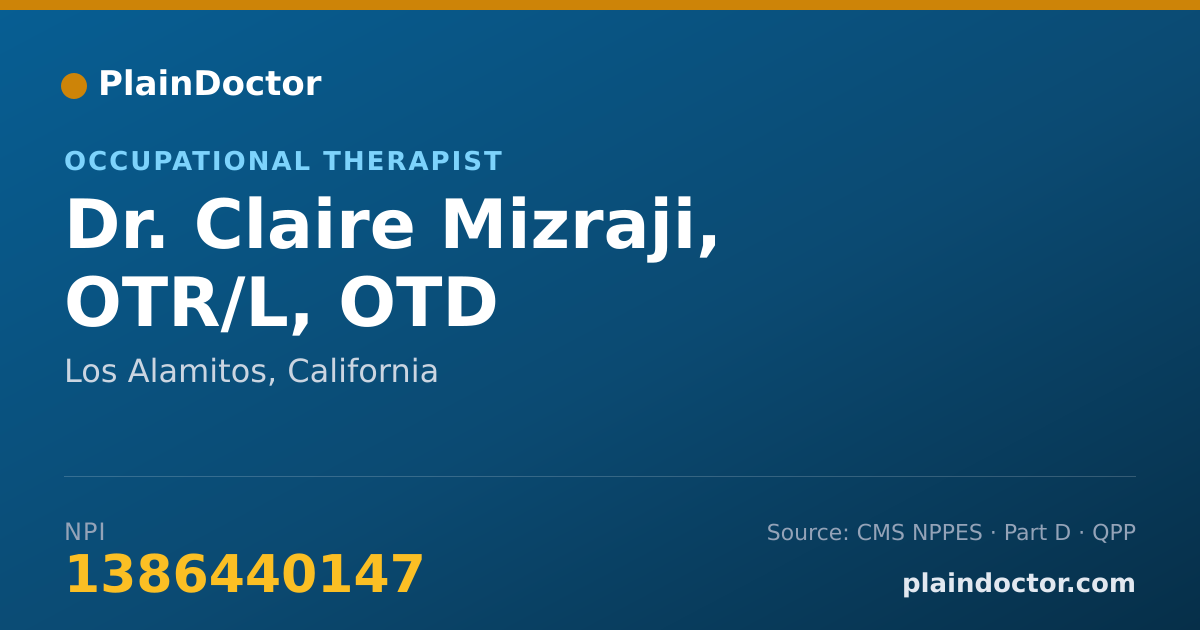 PlainDoctor

OCCUPATIONAL THERAPIST

Dr. Claire Mizraji, OTR/L, OTD

Los Alamitos, California

NPI
1386440147

Source: CMS NPPES · Part D · QPP
plaindoctor.com